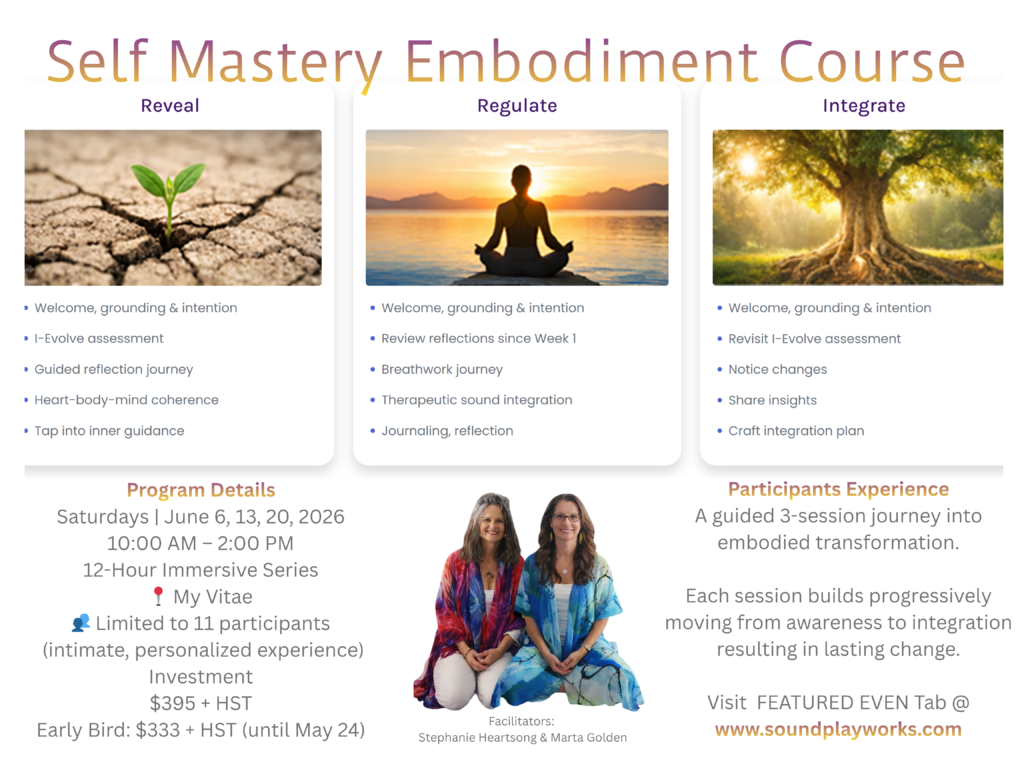 Self Mastery Embodiment Course

Reveal

- Welcome, grounding & intention
- I-Evolve assessment
- Guided reflection journey
- Heart-body-mind coherence
- Tap into inner guidance

Regulate

- Welcome, grounding & intention
- Review reflections since Week 1
- Breathwork journey
- Therapeutic sound integration
- Journaling, reflection

Integrate

- Welcome, grounding & intention
- Revisit I-Evolve assessment
- Notice changes
- Share insights
- Craft integration plan

Program Details
Saturdays | June 6, 13, 20, 2026
10:00 AM – 2:00 PM
12-Hour Immersive Series
📍 My Vitae
👥 Limited to 11 participants
(intimate, personalized experience)
Investment
$395 + HST
Early Bird: $333 + HST (until May 24)

Facilitators:
Stephanie Heartsong & Marta Golden

Participants Experience
A guided 3-session journey into embodied transformation.

Each session builds progressively moving from awareness to integration resulting in lasting change.

Visit FEATURED EVEN Tab @
www.soundplayworks.com